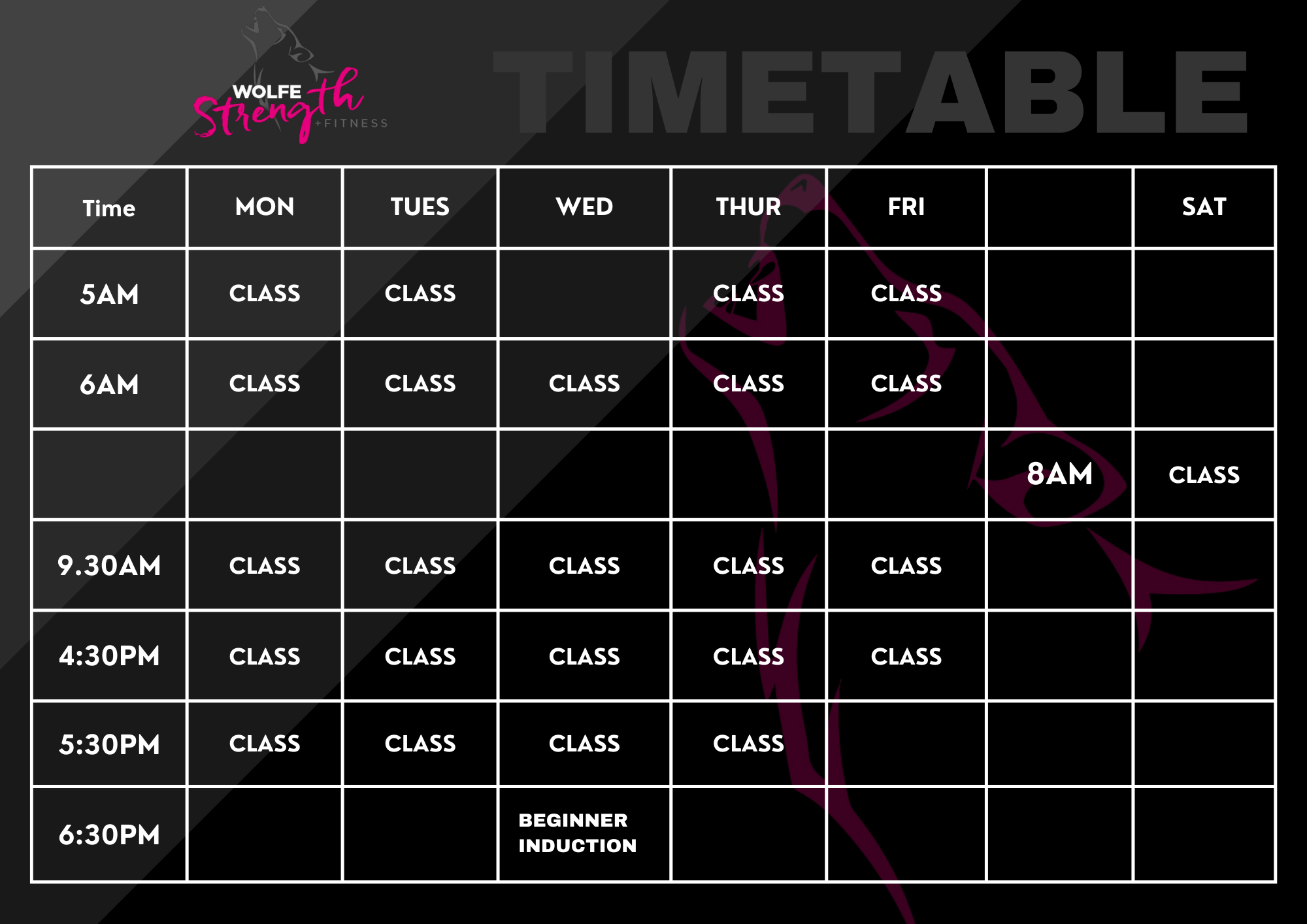 WOLFE Strength +FITNESS

TIMETABLE

| Time | MON | TUES | WED | THUR | FRI | | SAT |
|---|---|---|---|---|---|---|---|
| 5AM | CLASS | CLASS | | CLASS | CLASS | | |
| 6AM | CLASS | CLASS | CLASS | CLASS | CLASS | | |
| | | | | | | 8AM | CLASS |
| 9.30AM | CLASS | CLASS | CLASS | CLASS | CLASS | | |
| 4:30PM | CLASS | CLASS | CLASS | CLASS | CLASS | | |
| 5:30PM | CLASS | CLASS | CLASS | CLASS | | | |
| 6:30PM | | | BEGINNER INDUCTION | | | | |